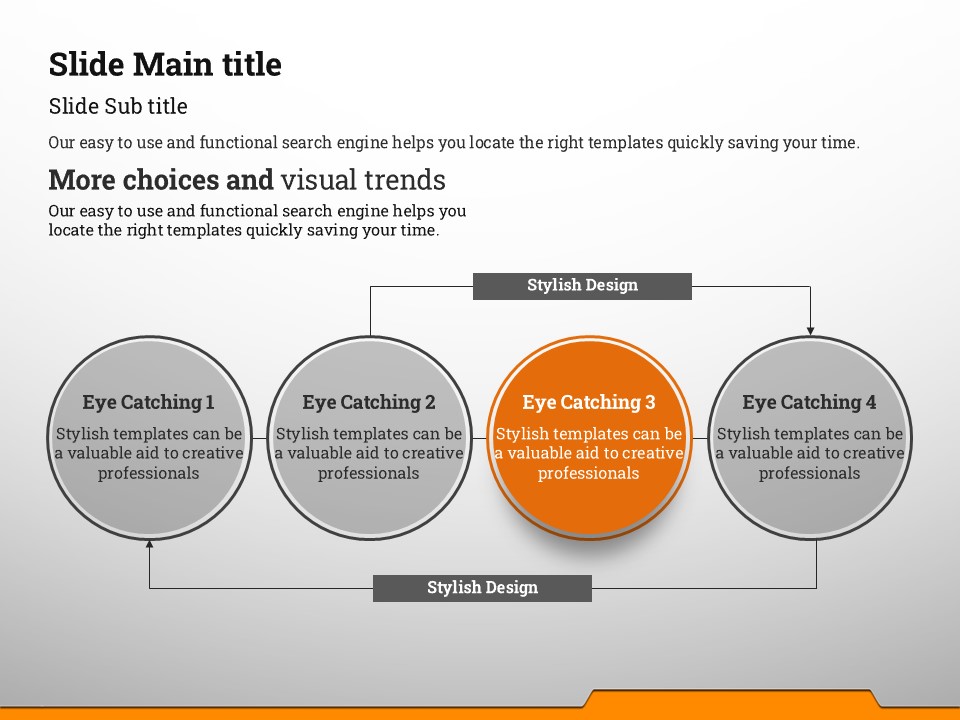 Slide Main title

Slide Sub title

Our easy to use and functional search engine helps you locate the right templates quickly saving your time.

More choices and visual trends

Our easy to use and functional search engine helps you locate the right templates quickly saving your time.

Stylish Design

Eye Catching 1
Stylish templates can be a valuable aid to creative professionals

Eye Catching 2
Stylish templates can be a valuable aid to creative professionals

Eye Catching 3
Stylish templates can be a valuable aid to creative professionals

Eye Catching 4
Stylish templates can be a valuable aid to creative professionals

Stylish Design